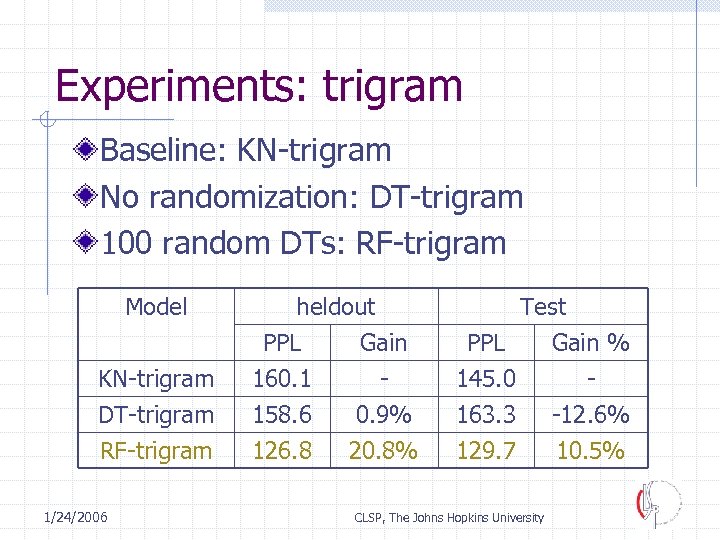 Experiments: trigram

Baseline: KN-trigram

No randomization: DT-trigram

100 random DTs: RF-trigram

| Model | heldout | | Test | |
|---|---|---|---|---|
| | PPL | Gain | PPL | Gain % |
| KN-trigram | 160.1 | - | 145.0 | - |
| DT-trigram | 158.6 | 0.9% | 163.3 | -12.6% |
| RF-trigram | 126.8 | 20.8% | 129.7 | 10.5% |

1/24/2006

CLSP, The Johns Hopkins University